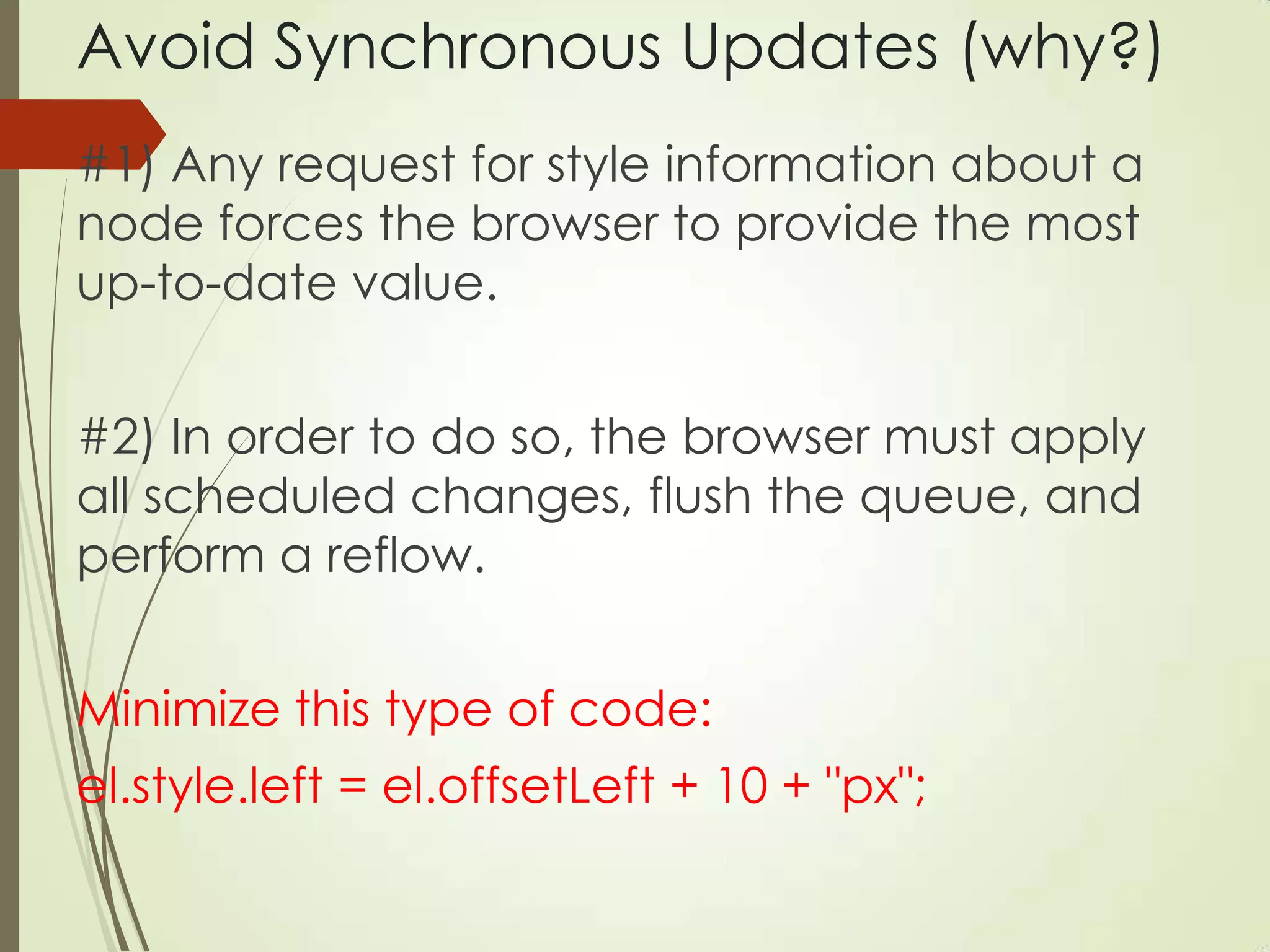 Avoid Synchronous Updates (why?)

#1) Any request for style information about a node forces the browser to provide the most up-to-date value.

#2) In order to do so, the browser must apply all scheduled changes, flush the queue, and perform a reflow.

Minimize this type of code:

el.style.left = el.offsetLeft + 10 + "px";